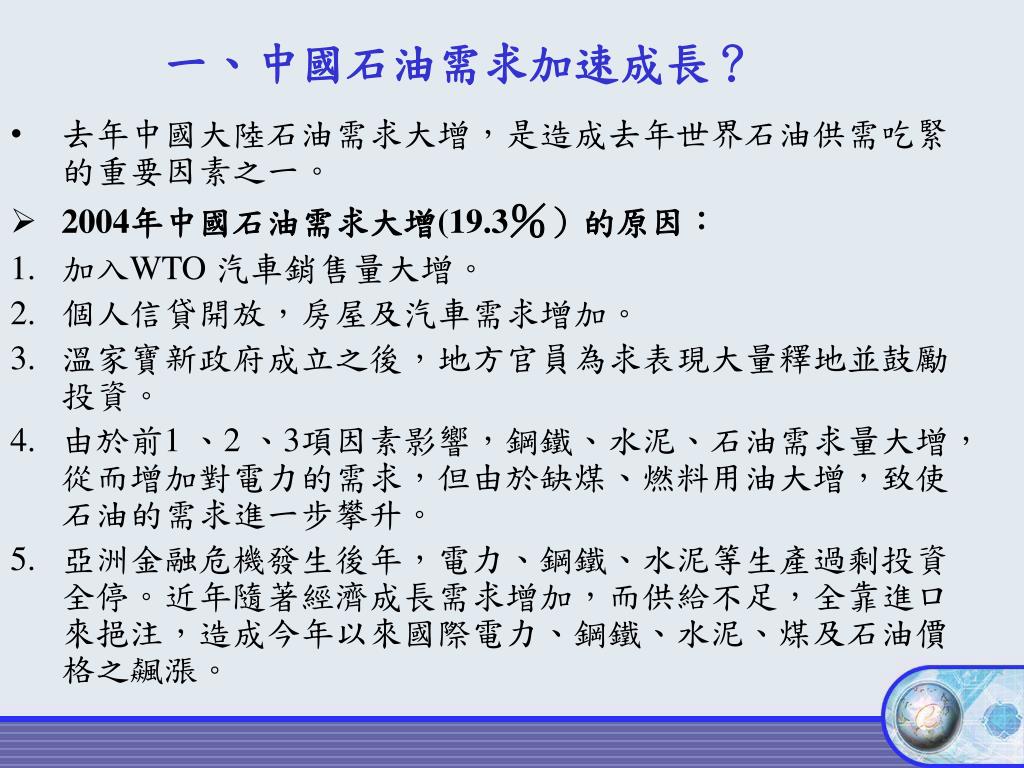 一、中國石油需求加速成長？

• 去年中國大陸石油需求大增，是造成去年世界石油供需吃緊的重要因素之一。

➢ 2004年中國石油需求大增(19.3％）的原因：

1. 加入WTO 汽車銷售量大增。
2. 個人信貸開放，房屋及汽車需求增加。
3. 溫家寶新政府成立之後，地方官員為求表現大量釋地並鼓勵投資。
4. 由於前1 、2 、3項因素影響，鋼鐵、水泥、石油需求量大增，從而增加對電力的需求，但由於缺煤、燃料用油大增，致使石油的需求進一步攀升。
5. 亞洲金融危機發生後年，電力、鋼鐵、水泥等生產過剩投資全停。近年隨著經濟成長需求增加，而供給不足，全靠進口來挹注，造成今年以來國際電力、鋼鐵、水泥、煤及石油價格之飆漲。